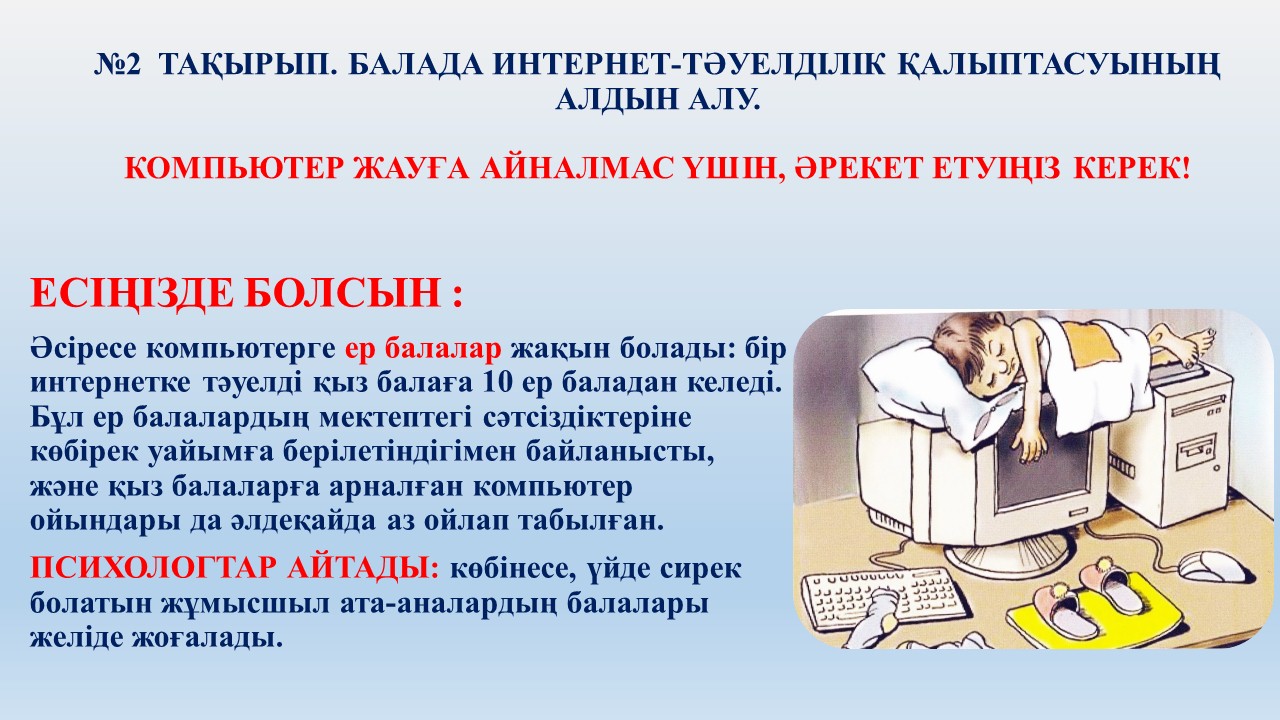 №2 ТАҚЫРЫП. БАЛАДА ИНТЕРНЕТ-ТӘУЕЛДІЛІК ҚАЛЫПТАСУЫНЫҢ АЛДЫН АЛУ.

КОМПЬЮТЕР ЖАУҒА АЙНАЛМАС ҮШІН, ӘРЕКЕТ ЕТУІҢІЗ КЕРЕК!

ЕСІҢІЗДЕ БОЛСЫН :

Әсіресе компьютерге ер балалар жақын болады: бір интернетке тәуелді қыз балаға 10 ер баладан келеді. Бұл ер балалардың мектептегі сәтсіздіктеріне көбірек уайымға берілетіндігімен байланысты, және қыз балаларға арналған компьютер ойындары да әлдеқайда аз ойлап табылған.

ПСИХОЛОГТАР АЙТАДЫ: көбінесе, үйде сирек болатын жұмысшыл ата-аналардың балалары желіде жоғалады.